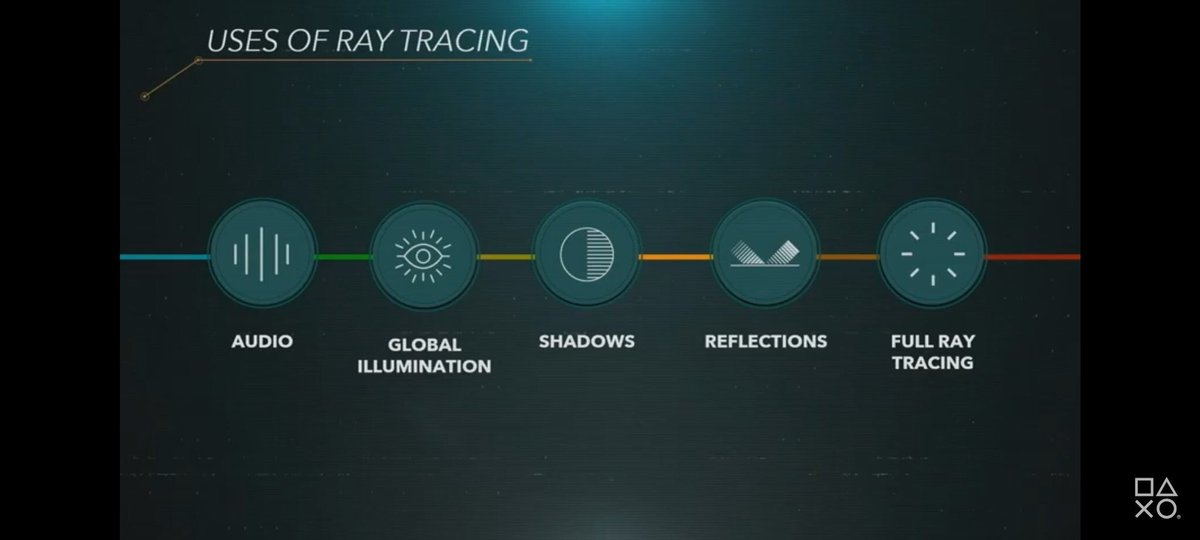 USES OF RAY TRACING

AUDIO

GLOBAL ILLUMINATION

SHADOWS

REFLECTIONS

FULL RAY TRACING